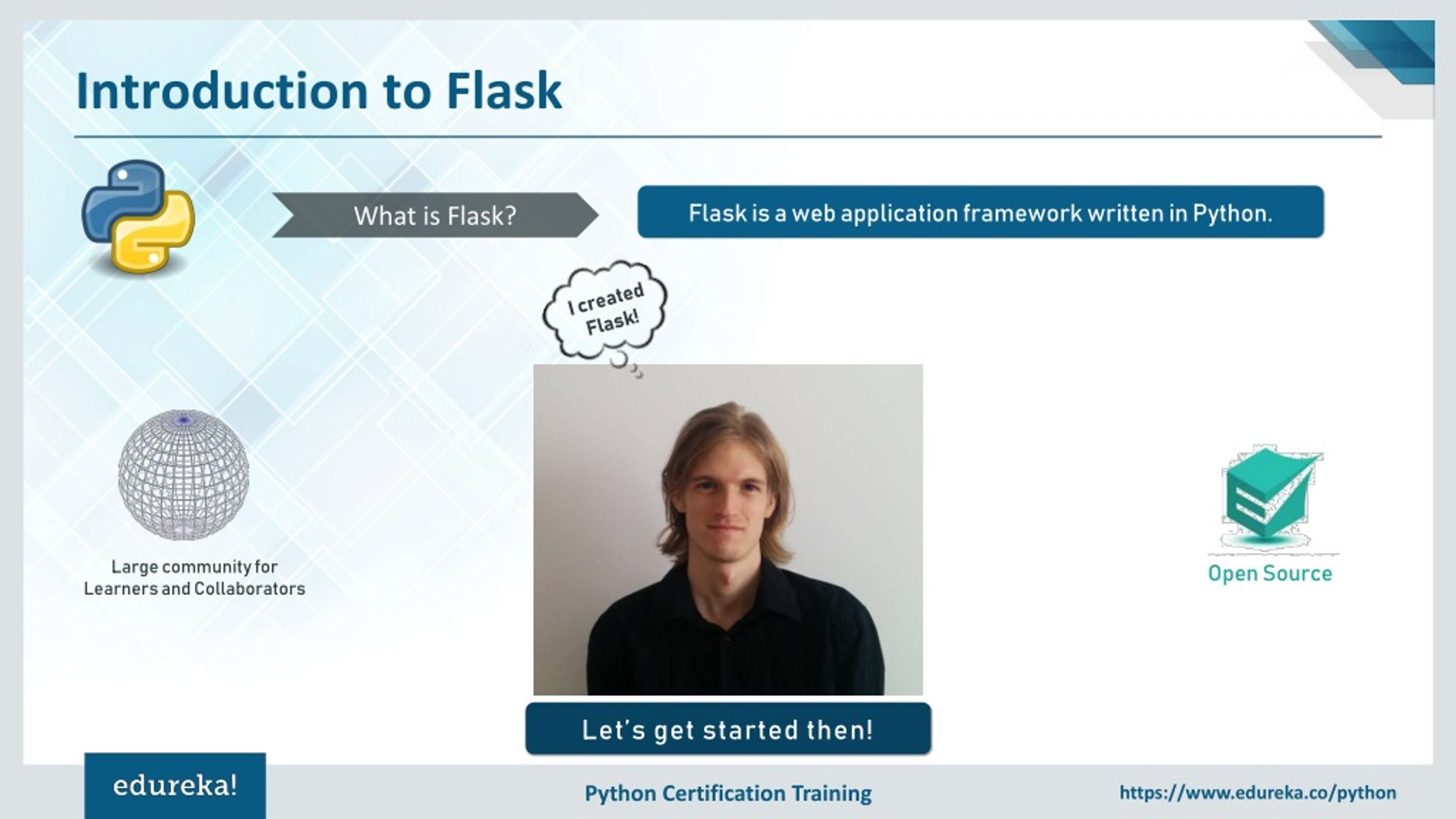 Introduction to Flask

What is Flask?

Flask is a web application framework written in Python.

I created Flask!

Large community for Learners and Collaborators

Open Source

Let's get started then!

edureka!

Python Certification Training

https://www.edureka.co/python